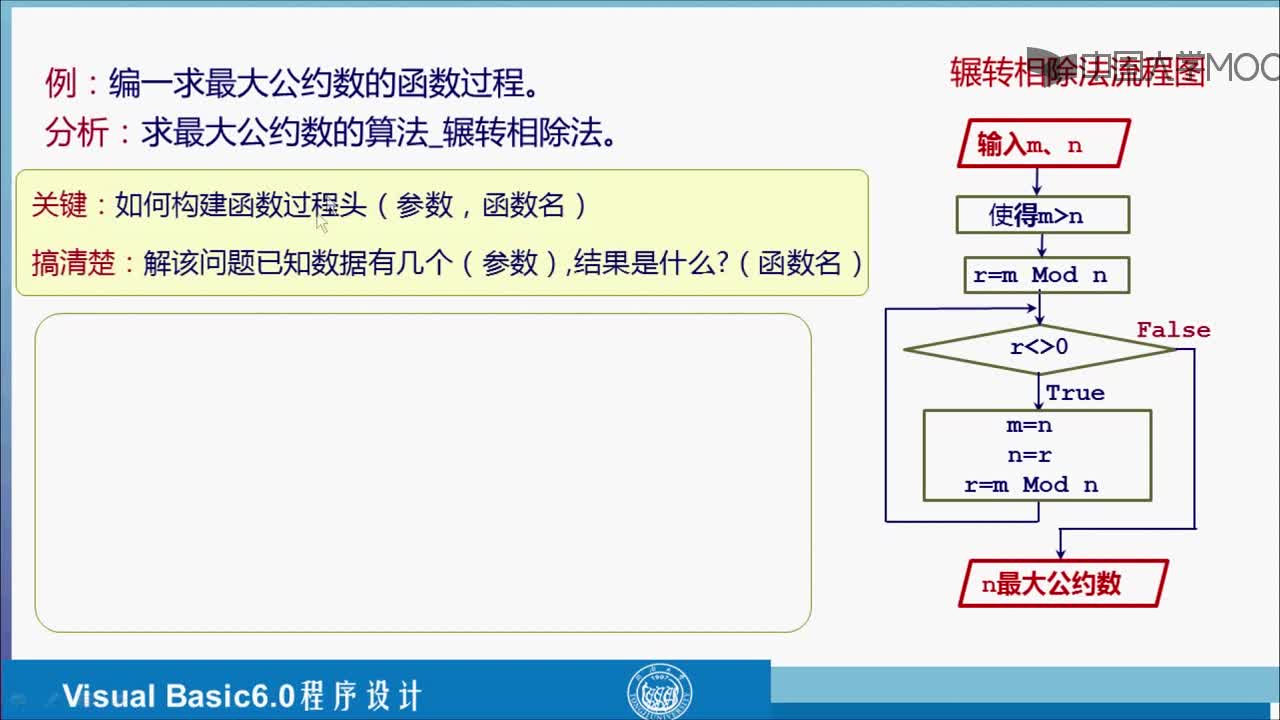 例：编一求最大公约数的函数过程。
分析：求最大公约数的算法_辗转相除法。

关键：如何构建函数过程头（参数，函数名）

搞清楚：解该问题已知数据有几个（参数）,结果是什么?（函数名）

辗转相除法流程图

中国大学MOOC

输入m、n

使得m>n

r=m Mod n

r<>0

False

True

m=n
n=r
r=m Mod n

n最大公约数

Visual Basic6.0程序设计